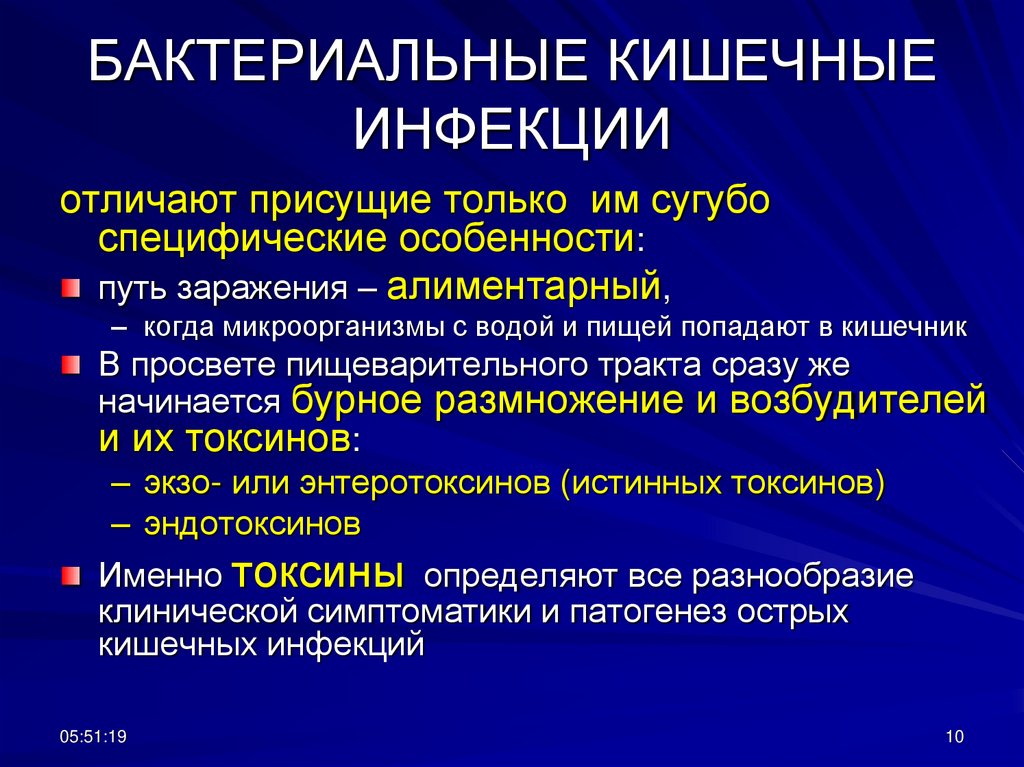 БАКТЕРИАЛЬНЫЕ КИШЕЧНЫЕ ИНФЕКЦИИ

отличают присущие только им сугубо специфические особенности:

путь заражения – алиментарный,

– когда микроорганизмы с водой и пищей попадают в кишечник

В просвете пищеварительного тракта сразу же начинается бурное размножение и возбудителей и их токсинов:

– экзо- или энтеротоксинов (истинных токсинов)

– эндотоксинов

Именно токсины определяют все разнообразие клинической симптоматики и патогенез острых кишечных инфекций

05:51:19

10